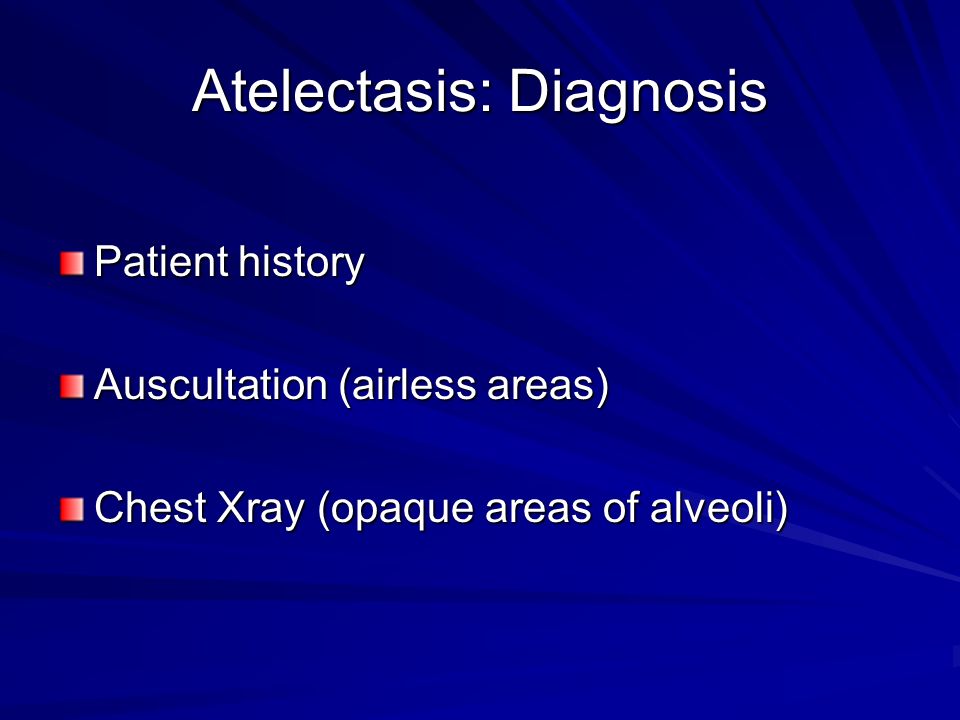 Atelectasis: Diagnosis

Patient history

Auscultation (airless areas)

Chest Xray (opaque areas of alveoli)